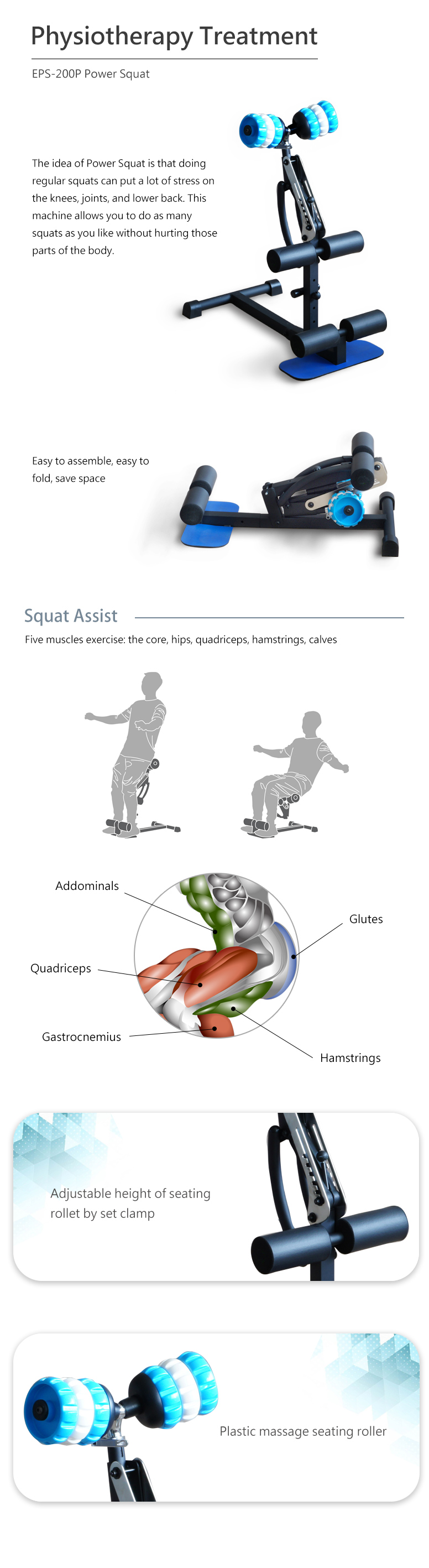 Physiotherapy Treatment

EPS-200P Power Squat

The idea of Power Squat is that doing regular squats can put a lot of stress on the knees, joints, and lower back. This machine allows you to do as many squats as you like without hurting those parts of the body.

Easy to assemble, easy to fold, save space

Squat Assist

Five muscles exercise: the core, hips, quadriceps, hamstrings, calves

Addominals

Glutes

Quadriceps

Gastrocnemius

Hamstrings

Adjustable height of seating rollet by set clamp

Plastic massage seating roller